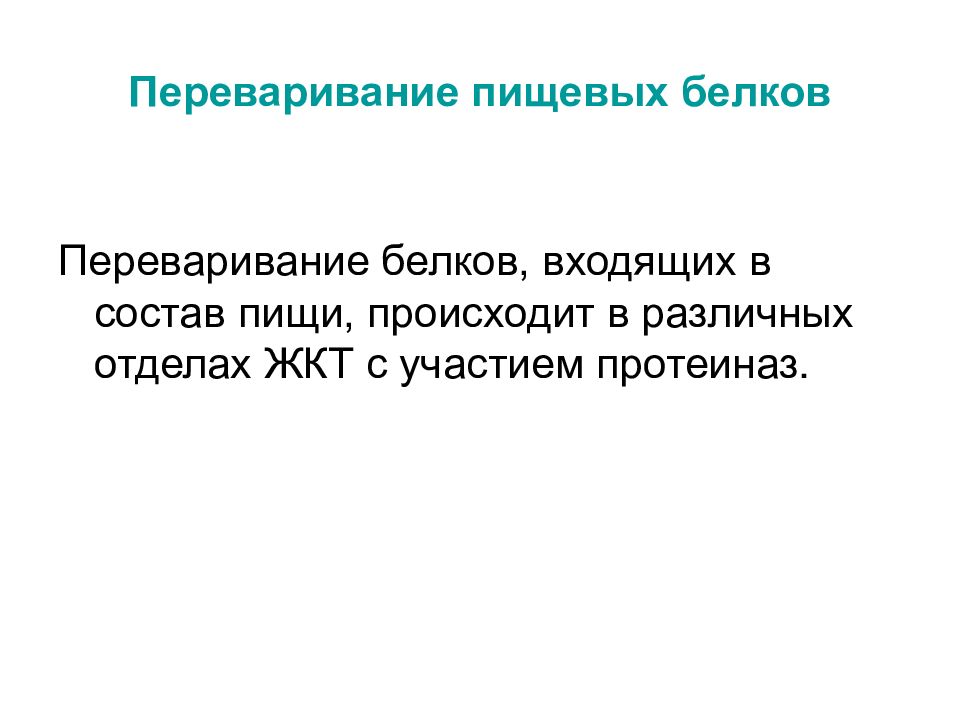 Переваривание пищевых белков

Переваривание белков, входящих в состав пищи, происходит в различных отделах ЖКТ с участием протеиназ.